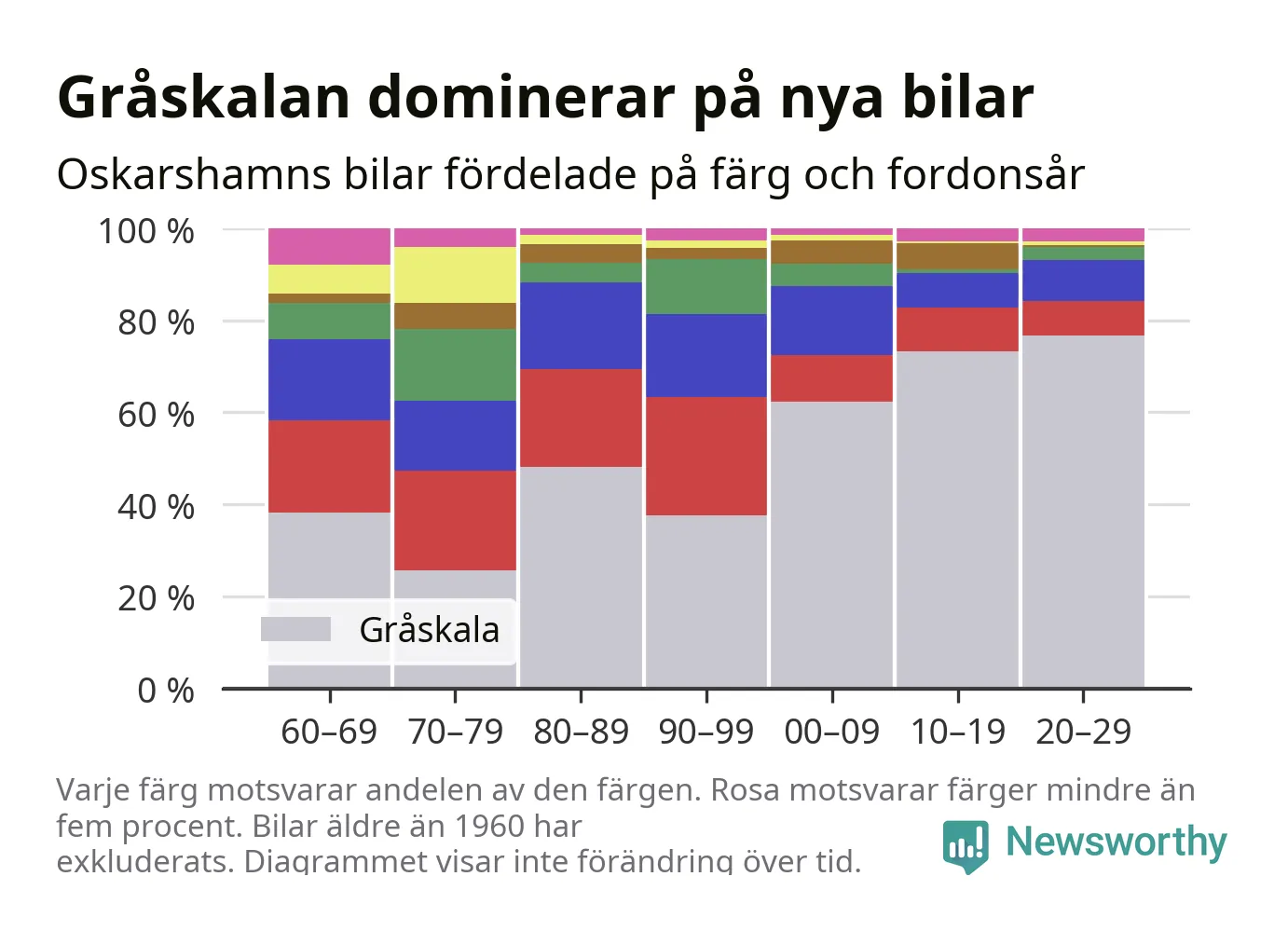 Gråskalan dominerar på nya bilar

Oskarshamns bilar fördelade på färg och fordonsår

100 %
80 %
60 %
40 %
20 %
0 %

Gråskala

60–69
70–79
80–89
90–99
00–09
10–19
20–29

Varje färg motsvarar andelen av den färgen. Rosa motsvarar färger mindre än fem procent. Bilar äldre än 1960 har exkluderats. Diagrammet visar inte förändring över tid.

Newsworthy